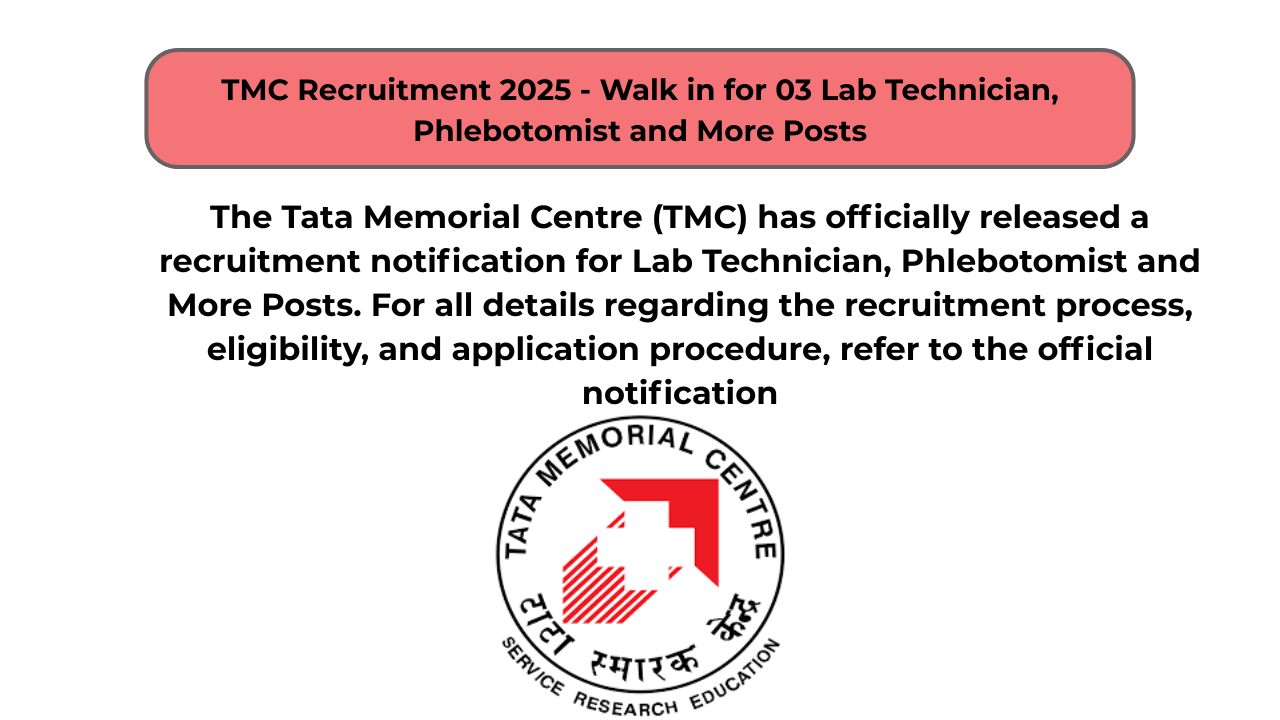 TMC Recruitment 2025 - Walk in for 03 Lab Technician, Phlebotomist and More Posts

The Tata Memorial Centre (TMC) has officially released a recruitment notification for Lab Technician, Phlebotomist and More Posts. For all details regarding the recruitment process, eligibility, and application procedure, refer to the official notification

TATA MEMORIAL CENTRE

टाटा स्मारक केंद्र

SERVICE RESEARCH EDUCATION